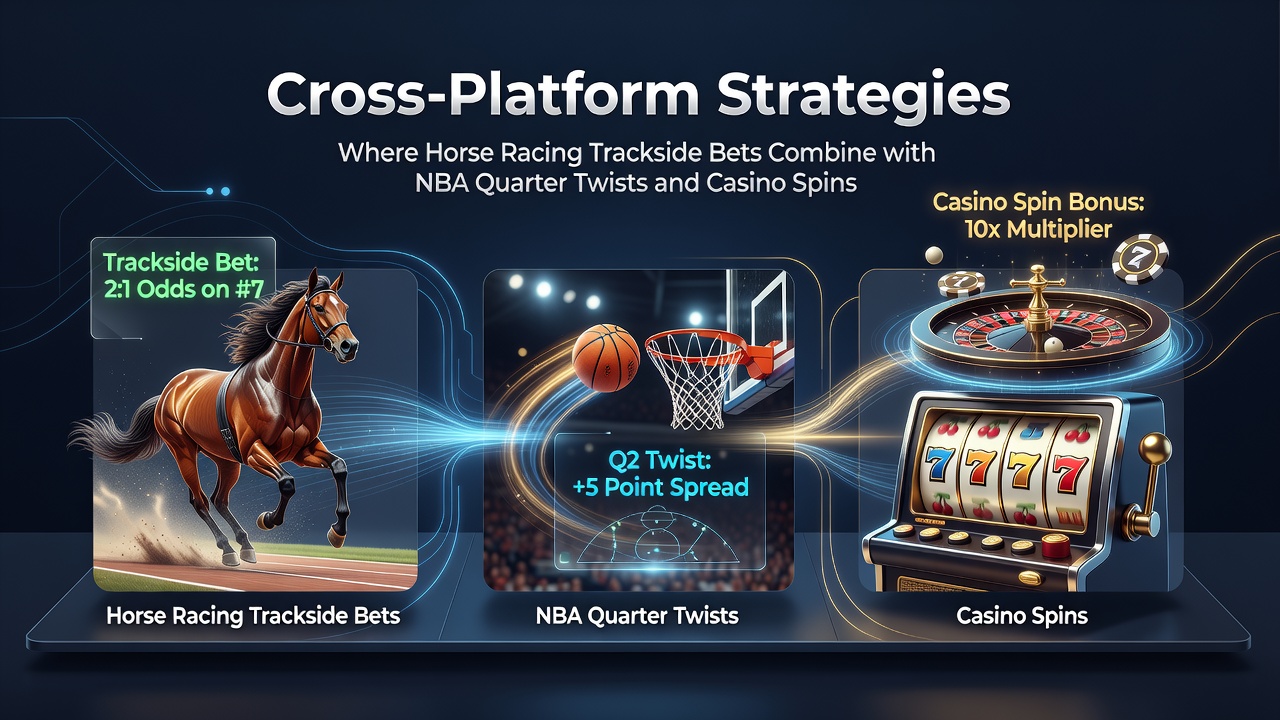 Cross-Platform Strategies

Where Horse Racing Trackside Bets Combine with NBA Quarter Twists and Casino Spins

Trackside Bet: 2:1 Odds on #7

Q2 Twist: +5 Point Spread

Casino Spin Bonus: 10x Multiplier

7

7

7 7 7 7

Horse Racing Trackside Bets

NBA Quarter Twists

Casino Spins